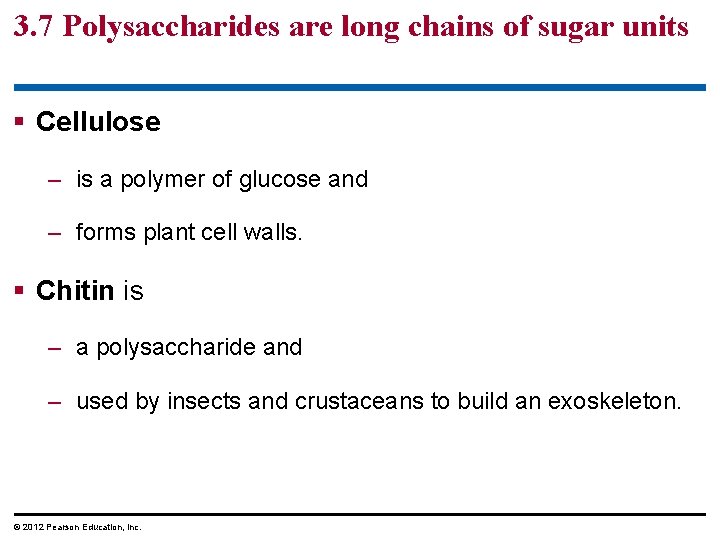 3.7 Polysaccharides are long chains of sugar units

▪ Cellulose

– is a polymer of glucose and

– forms plant cell walls.

▪ Chitin is

– a polysaccharide and

– used by insects and crustaceans to build an exoskeleton.

© 2012 Pearson Education, Inc.